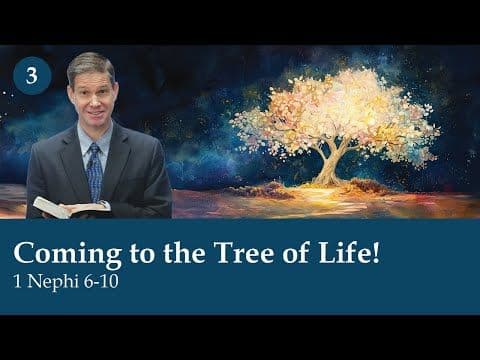 3

Coming to the Tree of Life!
1 Nephi 6-10